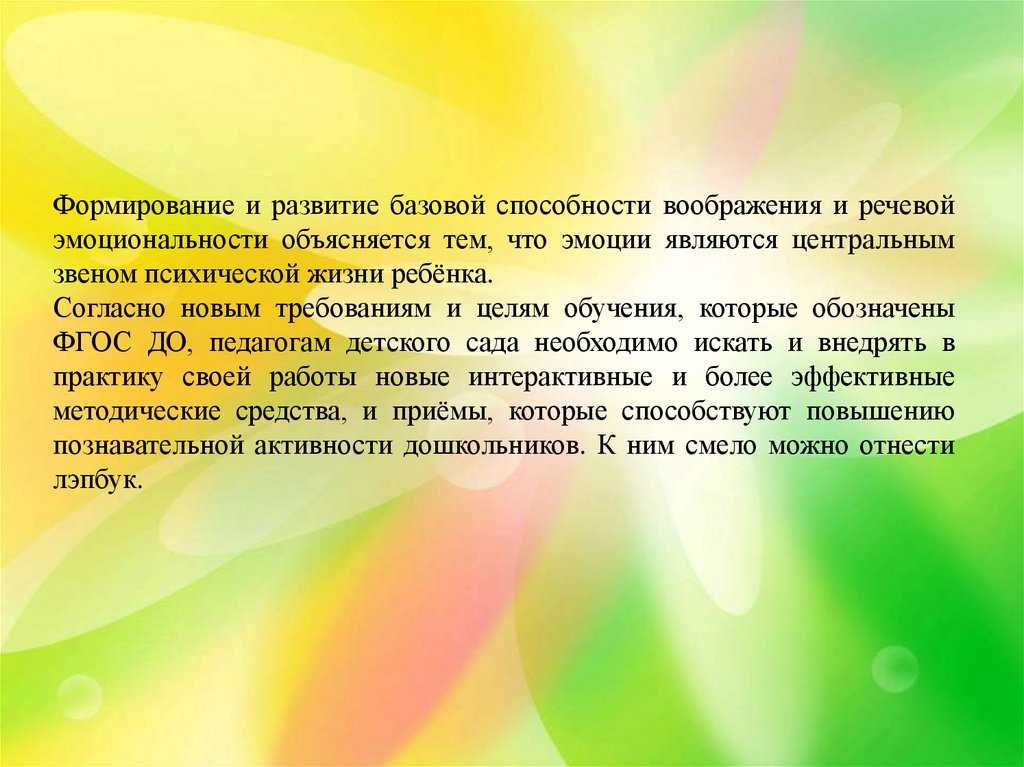 Формирование и развитие базовой способности воображения и речевой эмоциональности объясняется тем, что эмоции являются центральным звеном психической жизни ребёнка.
Согласно новым требованиям и целям обучения, которые обозначены ФГОС ДО, педагогам детского сада необходимо искать и внедрять в практику своей работы новые интерактивные и более эффективные методические средства, и приёмы, которые способствуют повышению познавательной активности дошкольников. К ним смело можно отнести лэпбук.